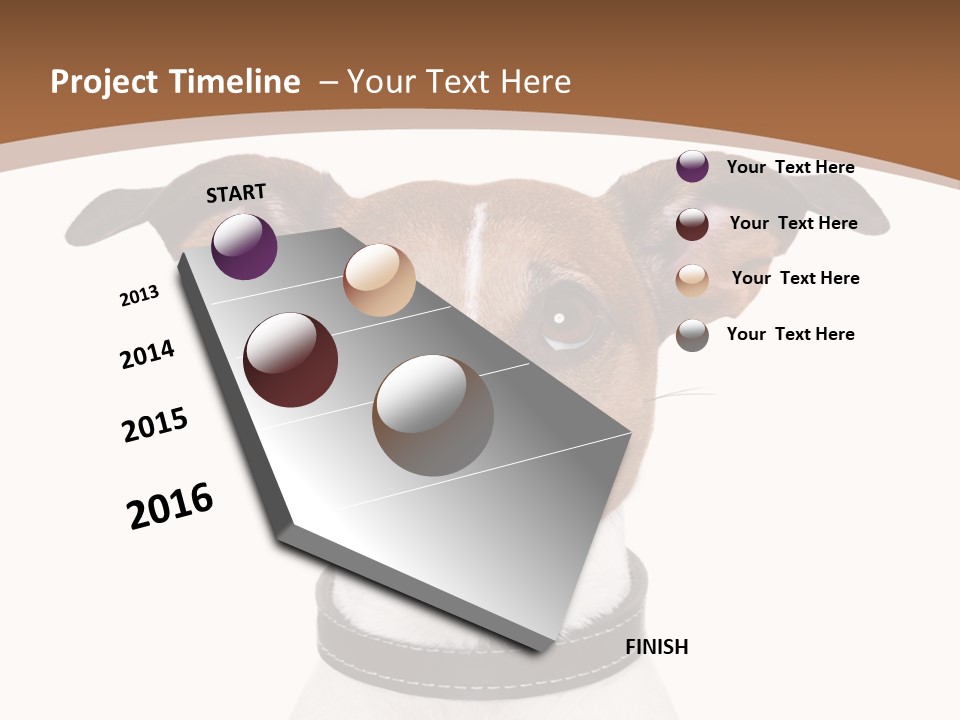 Project Timeline – Your Text Here

START

2013

2014

2015

2016

FINISH

Your Text Here

Your Text Here

Your Text Here

Your Text Here